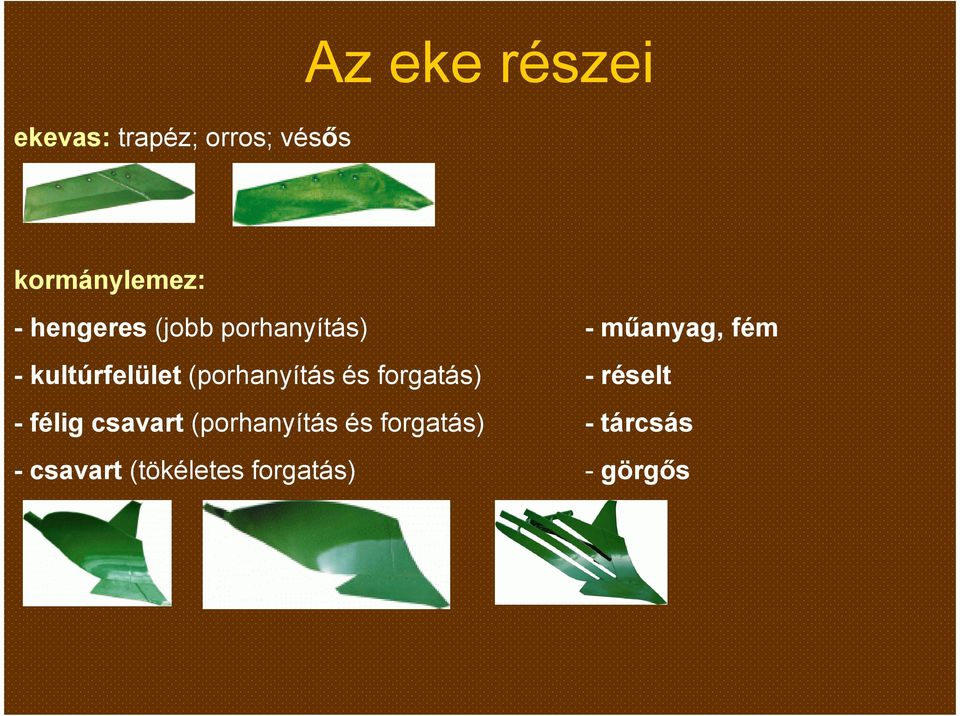 Az eke részei

ekevas: trapéz; orros; vésős

kormánylemez:

- hengeres (jobb porhanyítás)
- kultúrfelület (porhanyítás és forgatás)
- félig csavart (porhanyítás és forgatás)
- csavart (tökéletes forgatás)

- műanyag, fém
- réselt
- tárcsás
- görgős